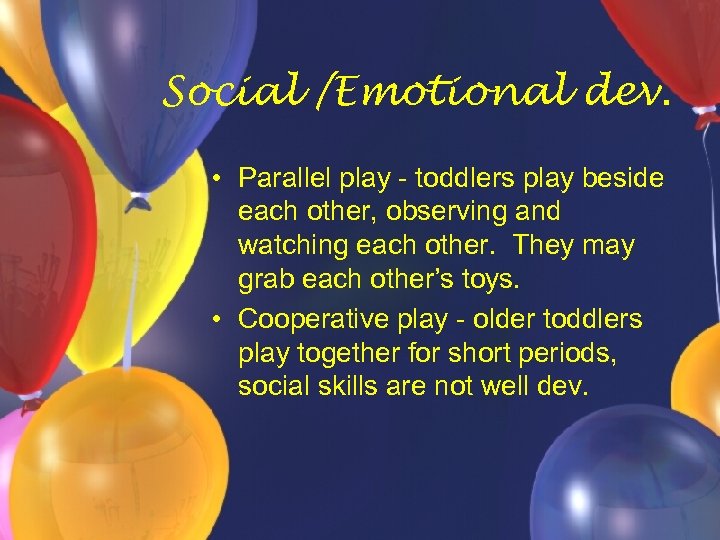 Social /Emotional dev.

• Parallel play - toddlers play beside each other, observing and watching each other. They may grab each other's toys.

• Cooperative play - older toddlers play together for short periods, social skills are not well dev.